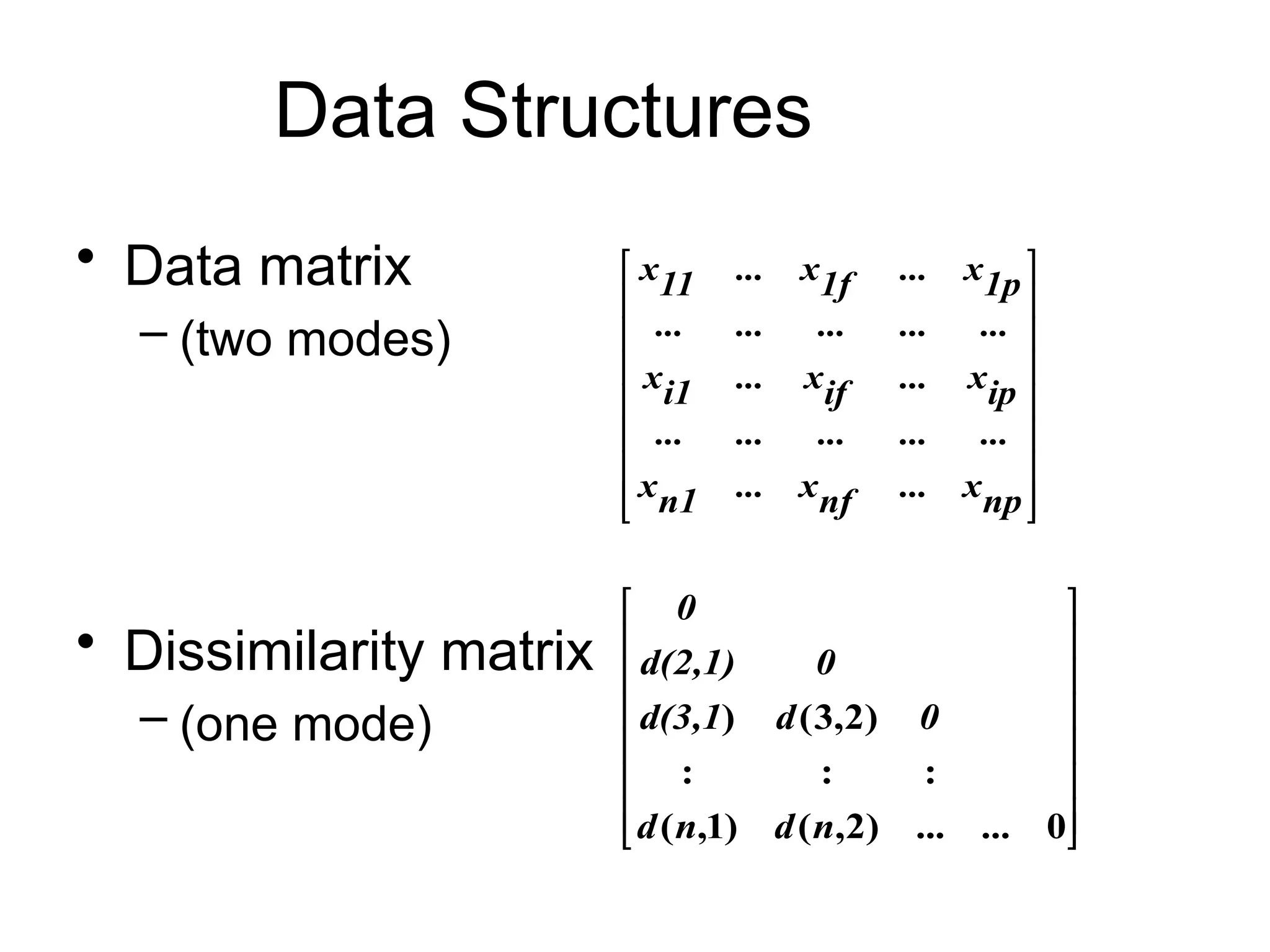 Data Structures

• Data matrix
– (two modes)

$\begin{bmatrix} x_{11} & ... & x_{1f} & ... & x_{1p} \\ ... & ... & ... & ... & ... \\ x_{i1} & ... & x_{if} & ... & x_{ip} \\ ... & ... & ... & ... & ... \\ x_{n1} & ... & x_{nf} & ... & x_{np} \end{bmatrix}$

• Dissimilarity matrix
– (one mode)

$\begin{bmatrix} 0 & & & & \\ d(2,1) & 0 & & & \\ d(3,1) & d(3,2) & 0 & & \\ : & : & : & & \\ d(n,1) & d(n,2) & ... & ... & 0 \end{bmatrix}$